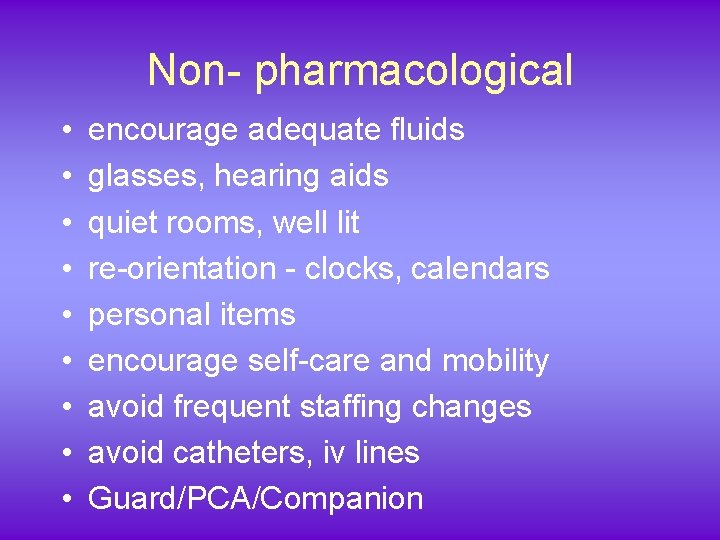 Non- pharmacological

• encourage adequate fluids
• glasses, hearing aids
• quiet rooms, well lit
• re-orientation - clocks, calendars
• personal items
• encourage self-care and mobility
• avoid frequent staffing changes
• avoid catheters, iv lines
• Guard/PCA/Companion